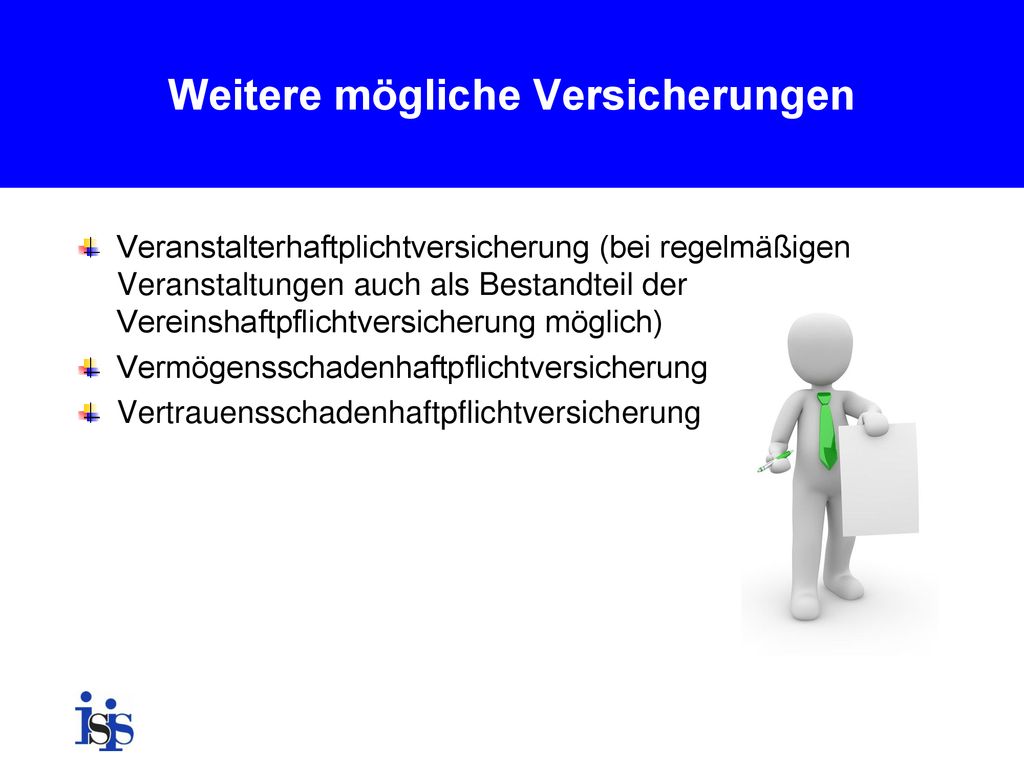 Weitere mögliche Versicherungen

Veranstalterhaftplichtversicherung (bei regelmäßigen Veranstaltungen auch als Bestandteil der Vereinshaftpflichtversicherung möglich)

Vermögensschadenhaftpflichtversicherung

Vertrauensschadenhaftpflichtversicherung

isis